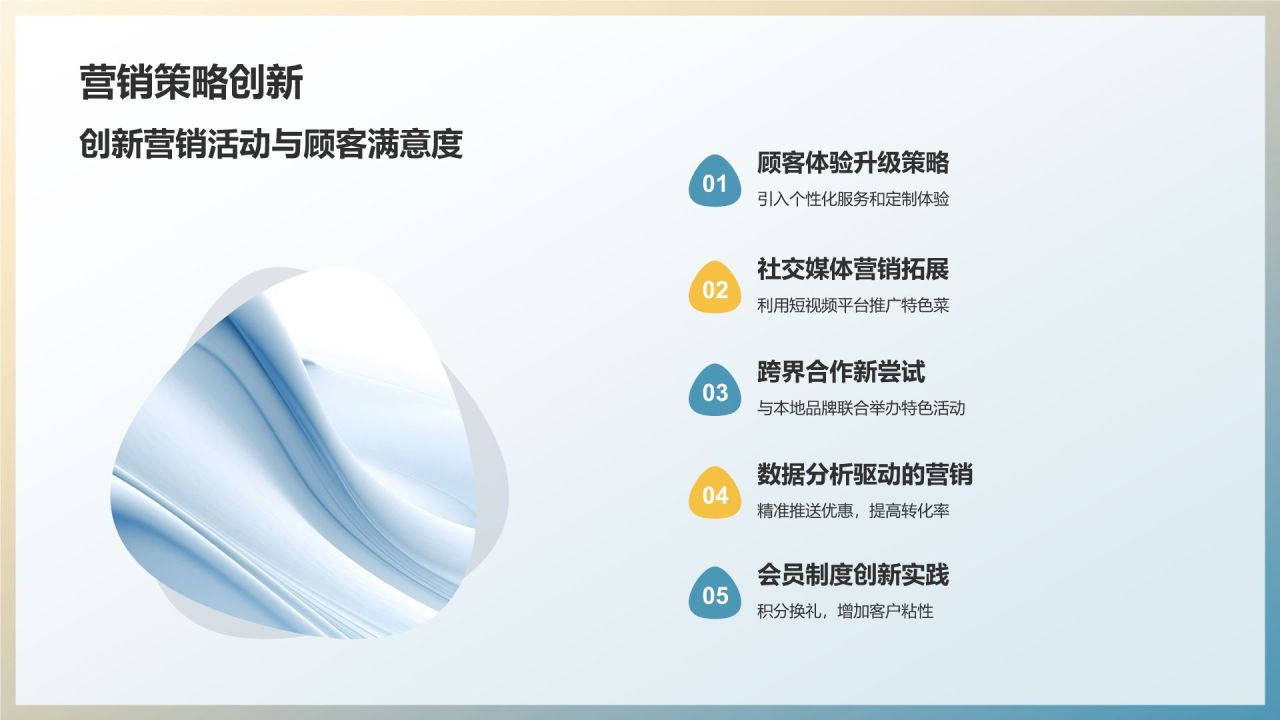 营销策略创新

创新营销活动与顾客满意度

01
顾客体验升级策略
引入个性化服务和定制体验

02
社交媒体营销拓展
利用短视频平台推广特色菜

03
跨界合作新尝试
与本地品牌联合举办特色活动

04
数据分析驱动的营销
精准推送优惠，提高转化率

05
会员制度创新实践
积分换礼，增加客户粘性